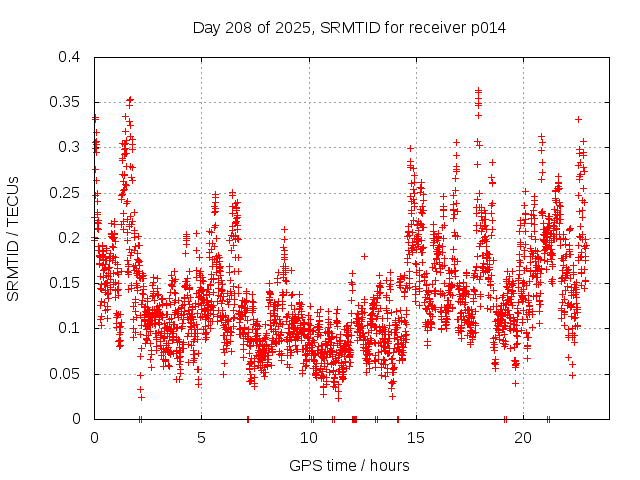 Day 208 of 2025, SRMTID for receiver p014

SRMTID / TECUs

0.4
0.35
0.3
0.25
0.2
0.15
0.1
0.05
0

0
5
10
15
20

GPS time / hours